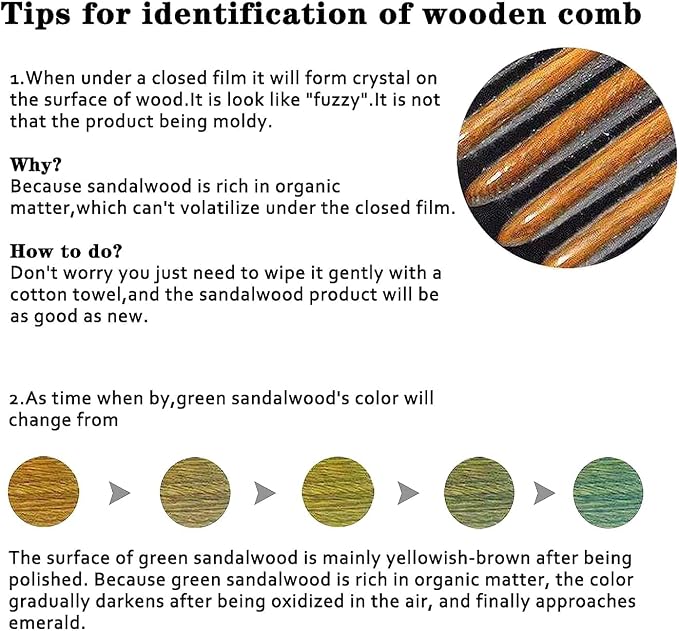 Tips for identification of wooden comb

1.When under a closed film it will form crystal on the surface of wood.It is look like "fuzzy".It is not that the product being moldy.

Why?
Because sandalwood is rich in organic matter,which can't volatilize under the closed film.

How to do?
Don't worry you just need to wipe it gently with a cotton towel,and the sandalwood product will be as good as new.

2.As time when by,green sandalwood's color will change from

The surface of green sandalwood is mainly yellowish-brown after being polished. Because green sandalwood is rich in organic matter, the color gradually darkens after being oxidized in the air, and finally approaches emerald.